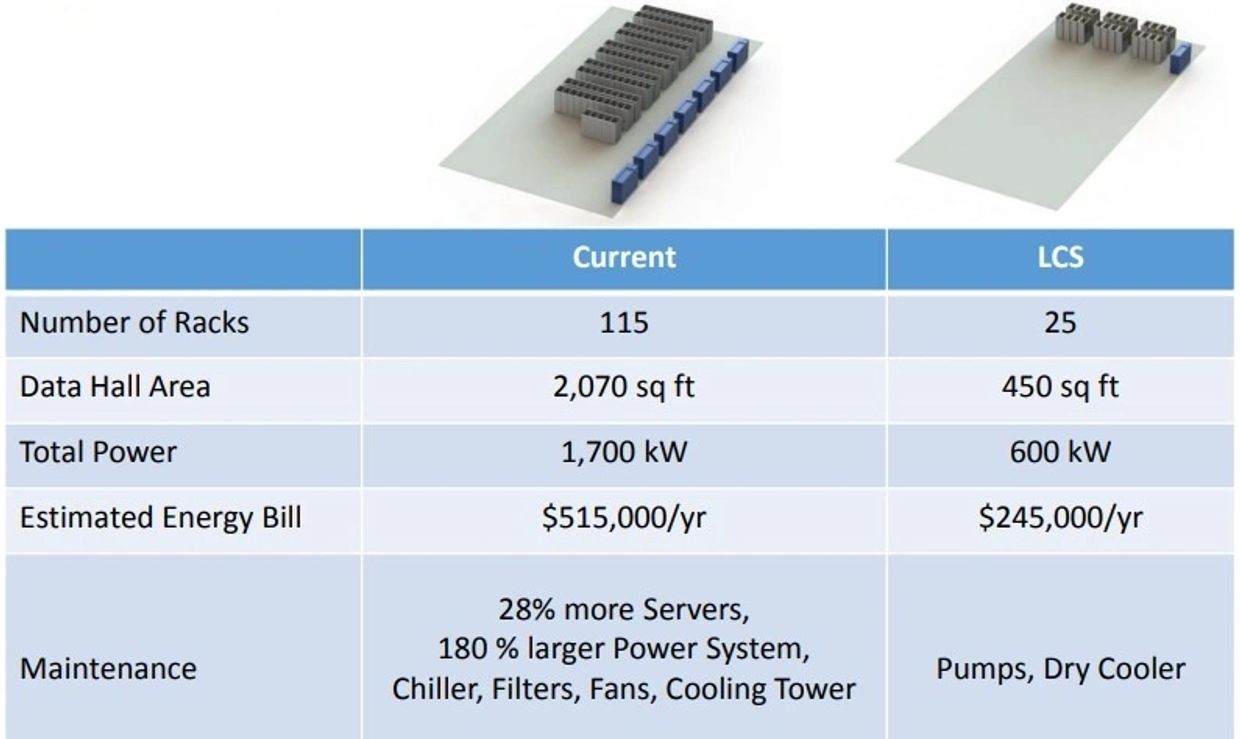 | | Current | LCS |
|---|---|---|
| Number of Racks | 115 | 25 |
| Data Hall Area | 2,070 sq ft | 450 sq ft |
| Total Power | 1,700 kW | 600 kW |
| Estimated Energy Bill | \$515,000/yr | \$245,000/yr |
| Maintenance | 28% more Servers, 180 % larger Power System, Chiller, Filters, Fans, Cooling Tower | Pumps, Dry Cooler |